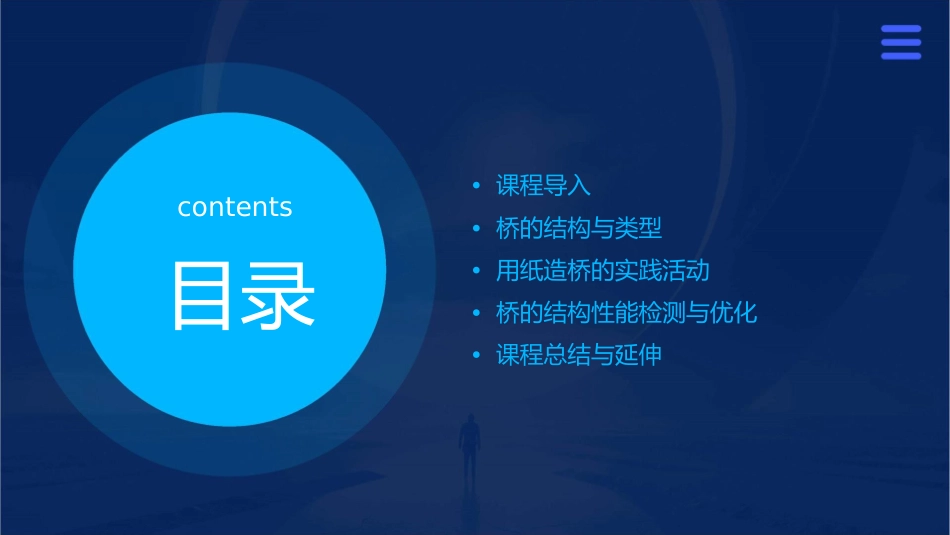 contents

目录

• 课程导入
• 桥的结构与类型
• 用纸造桥的实践活动
• 桥的结构性能检测与优化
• 课程总结与延伸